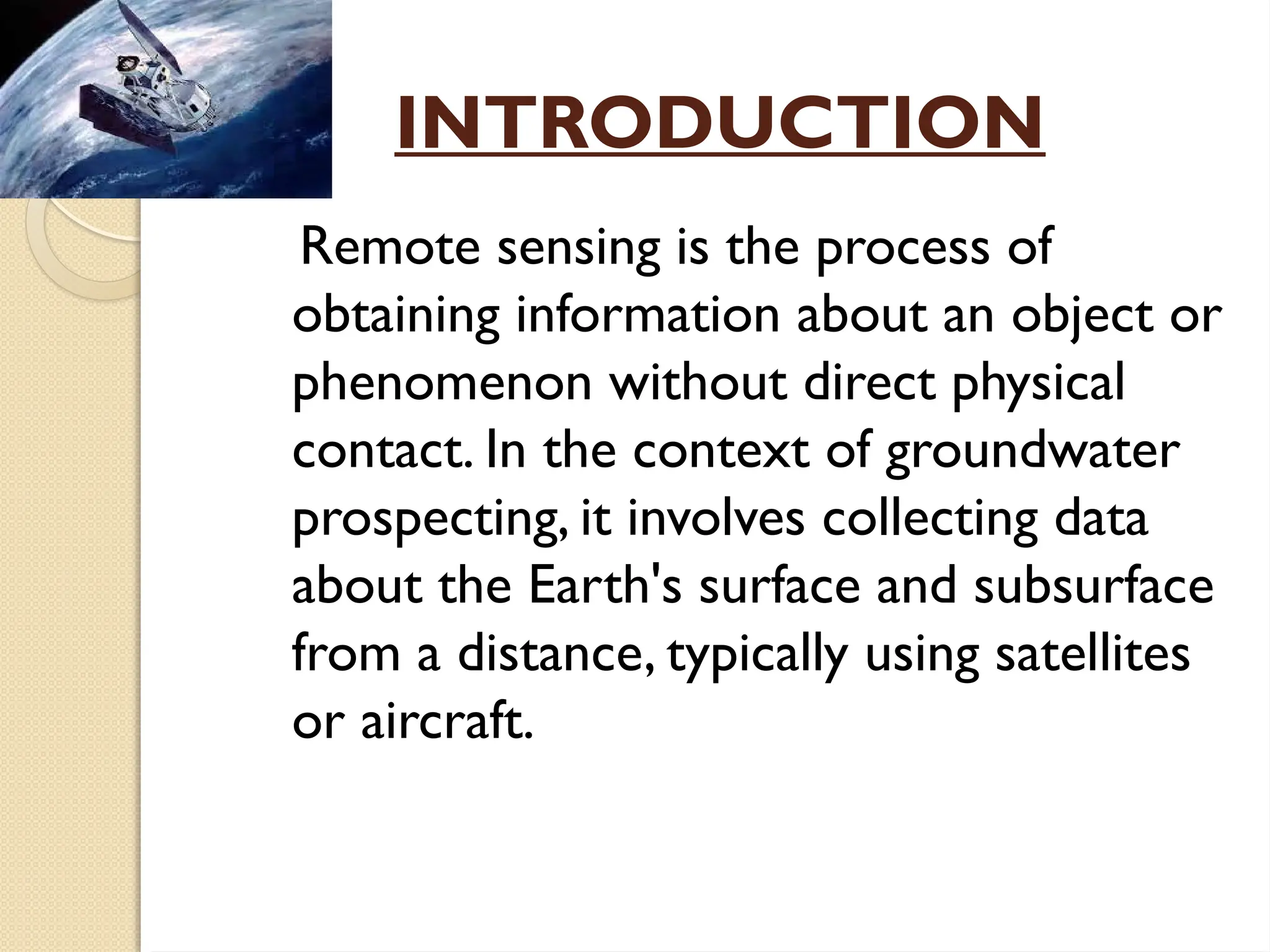 INTRODUCTION

Remote sensing is the process of obtaining information about an object or phenomenon without direct physical contact. In the context of groundwater prospecting, it involves collecting data about the Earth's surface and subsurface from a distance, typically using satellites or aircraft.